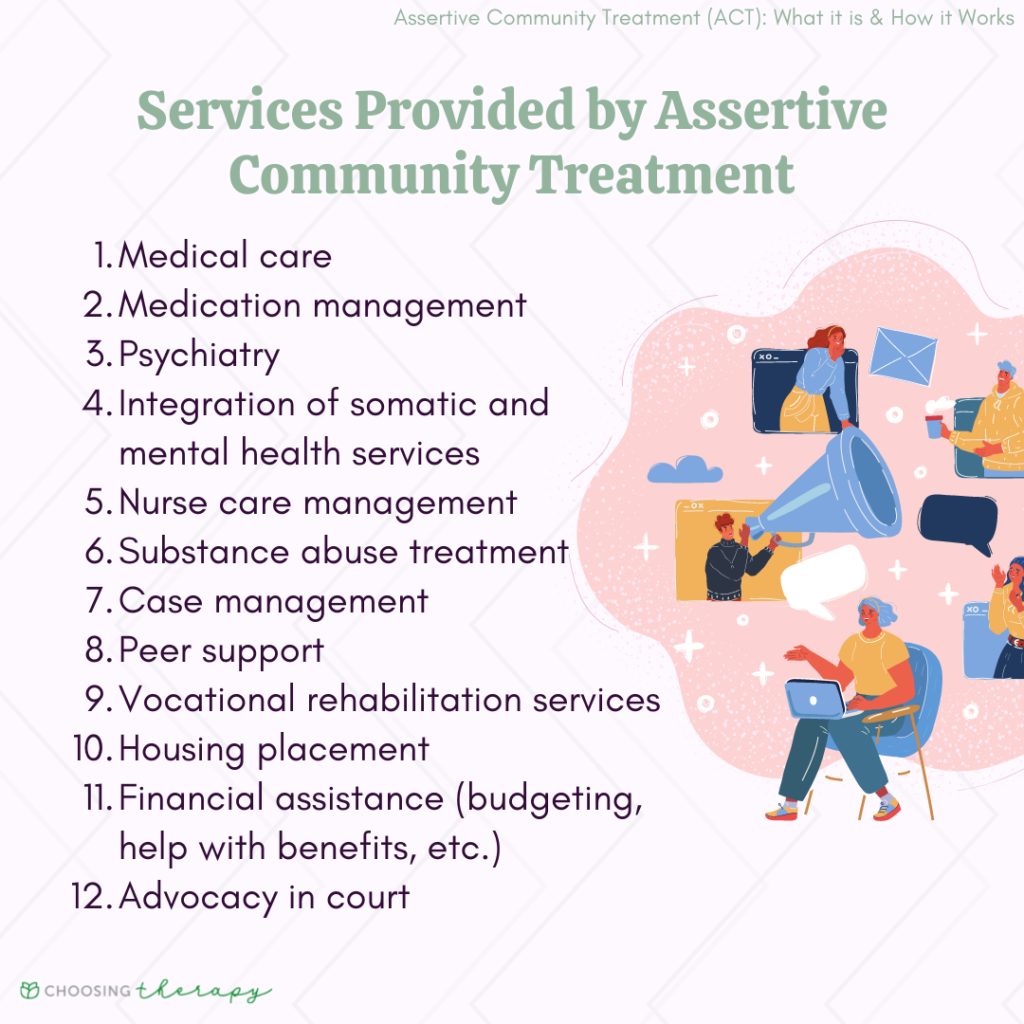 Assertive Community Treatment (ACT): What it is & How it Works

Services Provided by Assertive Community Treatment

1. Medical care
2. Medication management
3. Psychiatry
4. Integration of somatic and mental health services
5. Nurse care management
6. Substance abuse treatment
7. Case management
8. Peer support
9. Vocational rehabilitation services
10. Housing placement
11. Financial assistance (budgeting, help with benefits, etc.)
12. Advocacy in court

CHOOSING therapy